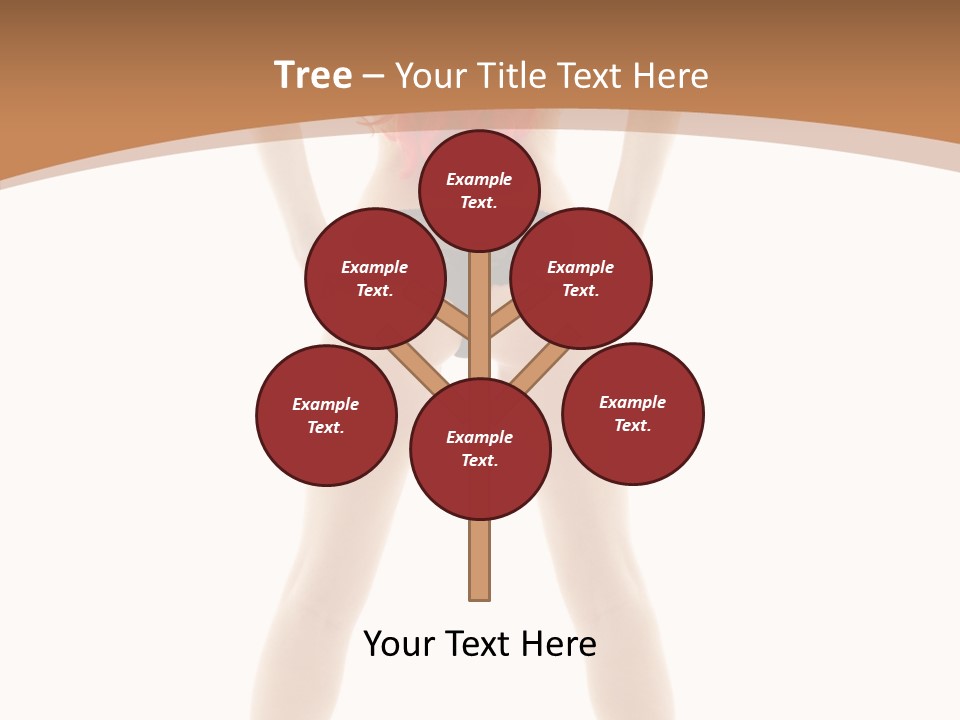 Tree – Your Title Text Here

Example Text.

Example Text.

Example Text.

Example Text.

Example Text.

Example Text.

Your Text Here